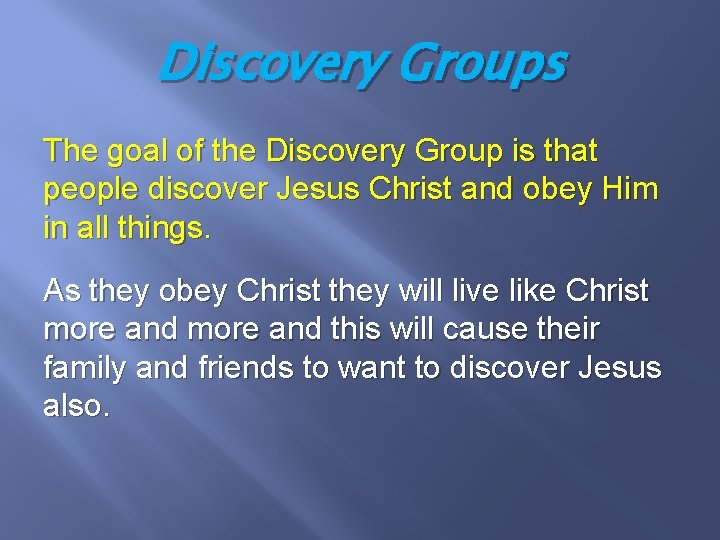 Discovery Groups

The goal of the Discovery Group is that people discover Jesus Christ and obey Him in all things.

As they obey Christ they will live like Christ more and more and this will cause their family and friends to want to discover Jesus also.